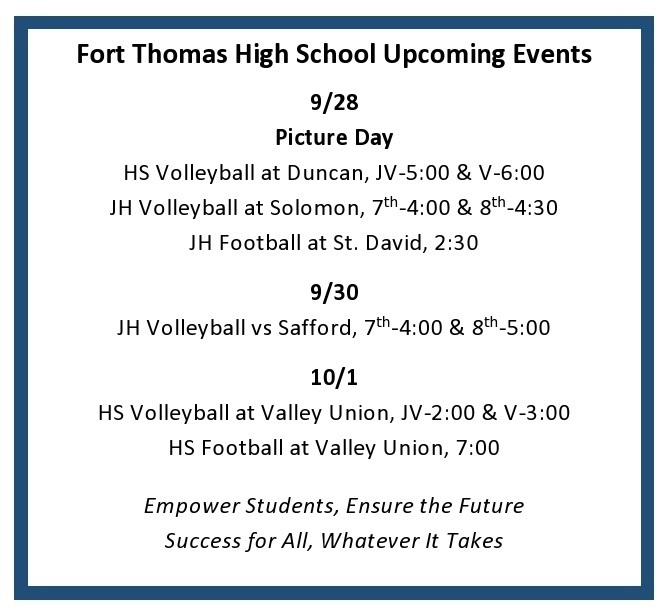 Fort Thomas High School Upcoming Events

9/28

Picture Day

HS Volleyball at Duncan, JV-5:00 & V-6:00

JH Volleyball at Solomon, $7^{th}$-4:00 & $8^{th}$-4:30

JH Football at St. David, 2:30

9/30

JH Volleyball vs Safford, $7^{th}$-4:00 & $8^{th}$-5:00

10/1

HS Volleyball at Valley Union, JV-2:00 & V-3:00

HS Football at Valley Union, 7:00

Empower Students, Ensure the Future

Success for All, Whatever It Takes